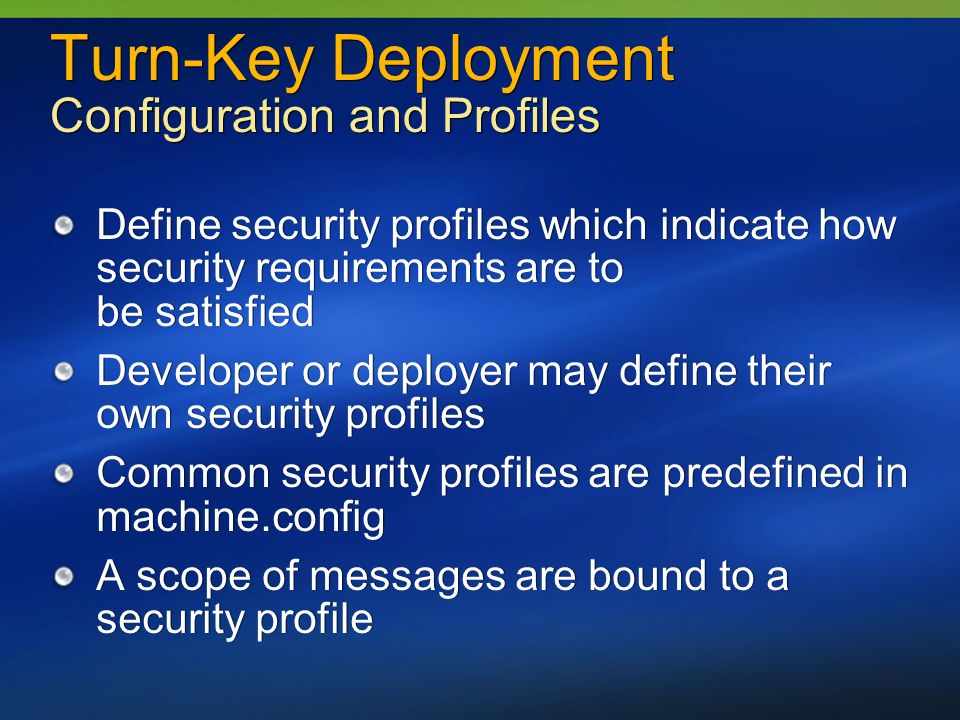 Turn-Key Deployment
Configuration and Profiles

Define security profiles which indicate how security requirements are to be satisfied

Developer or deployer may define their own security profiles

Common security profiles are predefined in machine.config

A scope of messages are bound to a security profile